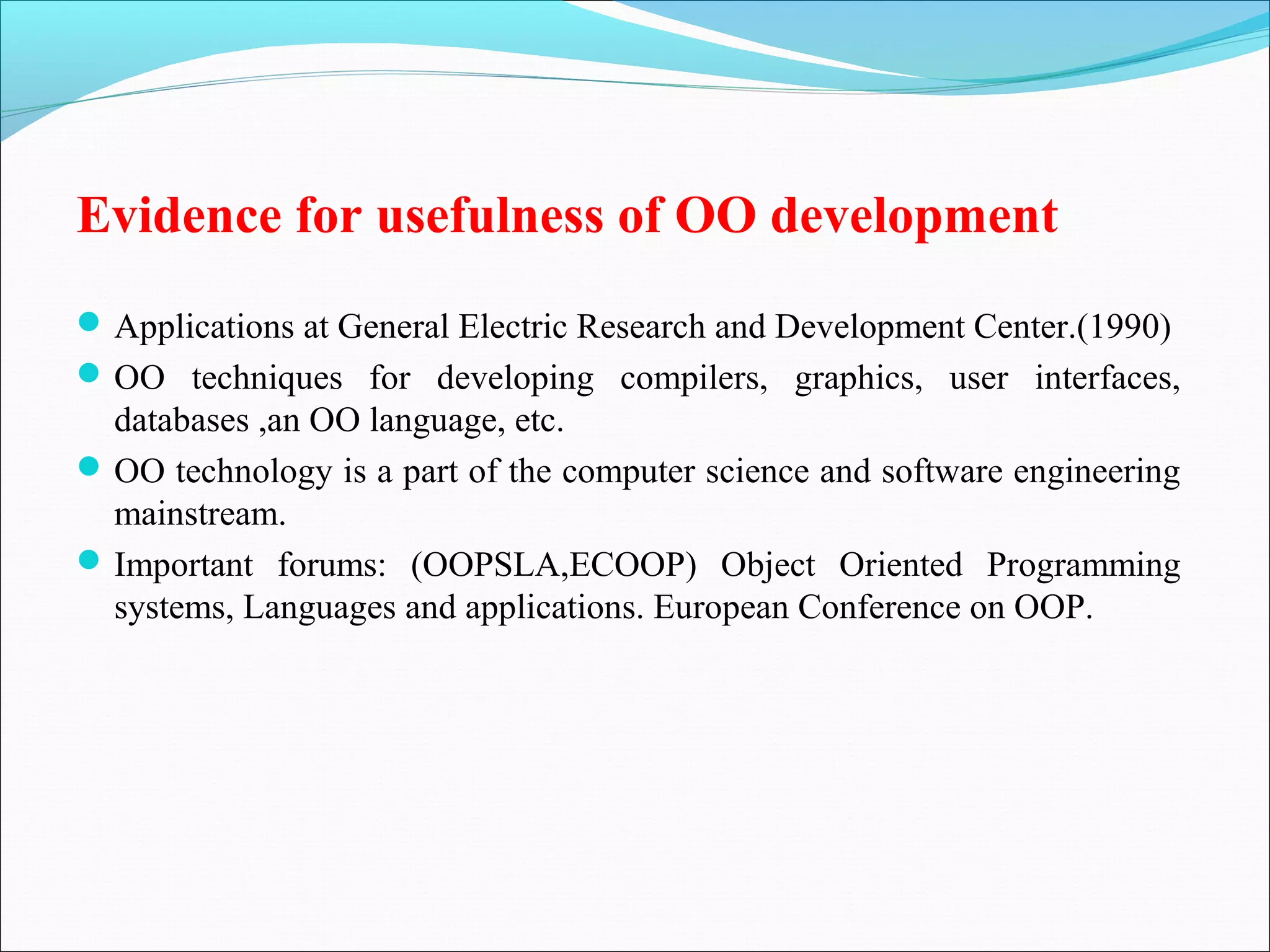 Evidence for usefulness of OO development

- Applications at General Electric Research and Development Center.(1990)
- OO techniques for developing compilers, graphics, user interfaces, databases ,an OO language, etc.
- OO technology is a part of the computer science and software engineering mainstream.
- Important forums: (OOPSLA,ECOOP) Object Oriented Programming systems, Languages and applications. European Conference on OOP.